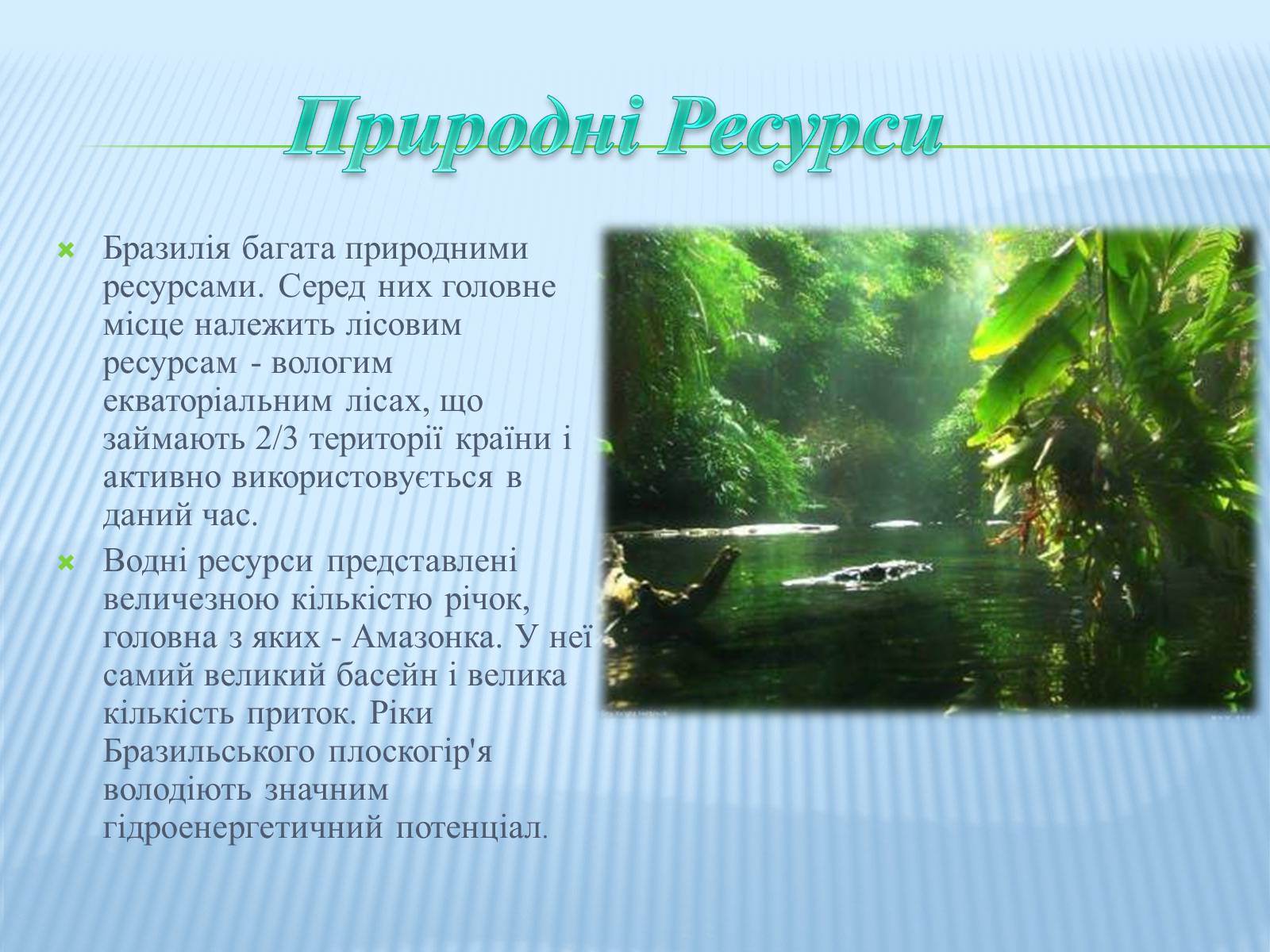 Природні Ресурси

Бразилія багата природними ресурсами. Серед них головне місце належить лісовим ресурсам - вологим екваторіальним лісах, що займають 2/3 території країни і активно використовується в даний час.

Водні ресурси представлені величезною кількістю річок, головна з яких - Амазонка. У неї самий великий басейн і велика кількість приток. Ріки Бразильського плоскогір'я володіють значним гідроенергетичний потенціал.